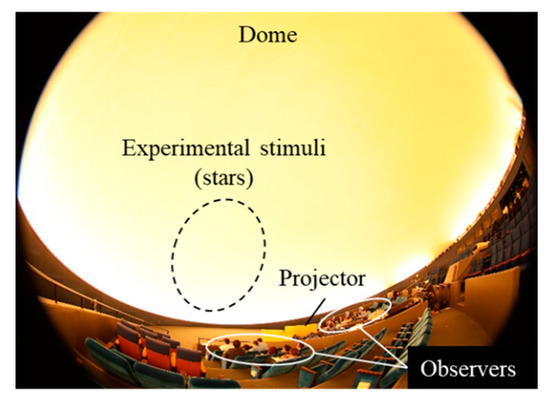 Dome

Experimental stimuli (stars)

Projector

Observers